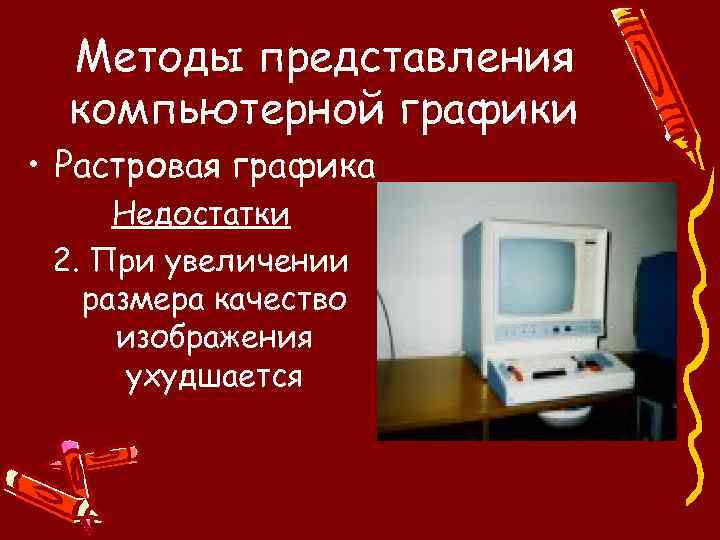 Методы представления компьютерной графики

• Растровая графика

Недостатки

2. При увеличении размера качество изображения ухудшается